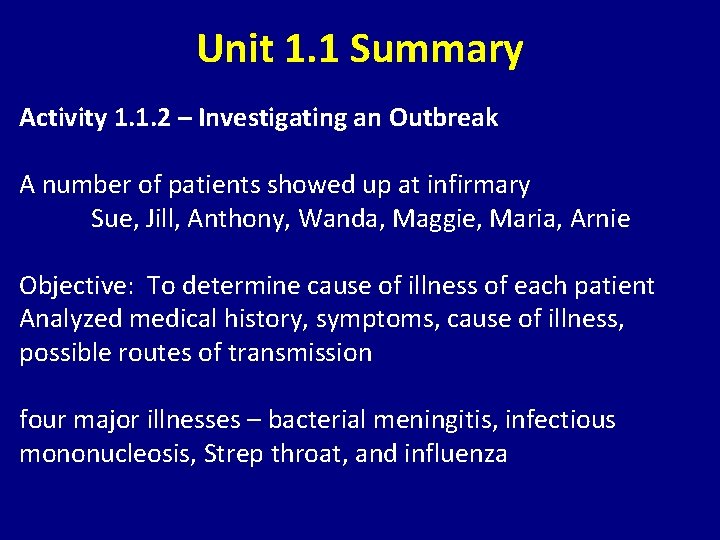 Unit 1.1 Summary

Activity 1.1.2 – Investigating an Outbreak

A number of patients showed up at infirmary
Sue, Jill, Anthony, Wanda, Maggie, Maria, Arnie

Objective: To determine cause of illness of each patient
Analyzed medical history, symptoms, cause of illness, possible routes of transmission

four major illnesses – bacterial meningitis, infectious mononucleosis, Strep throat, and influenza